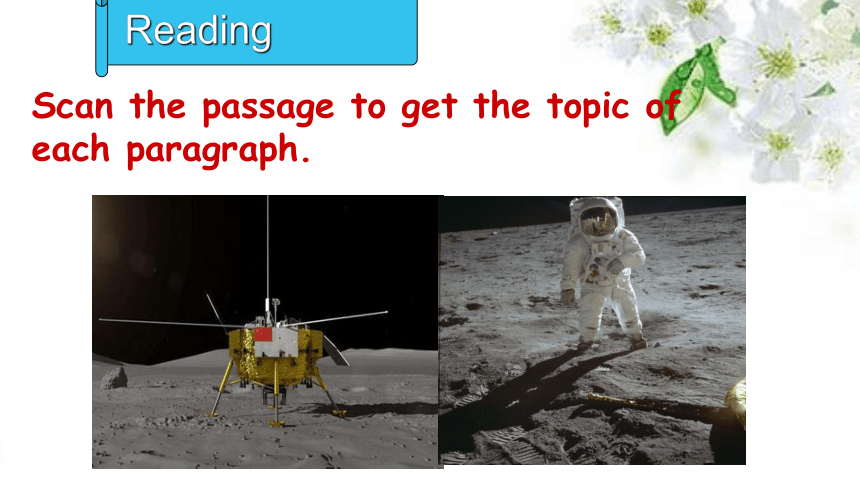 Reading

Scan the passage to get the topic of each paragraph.